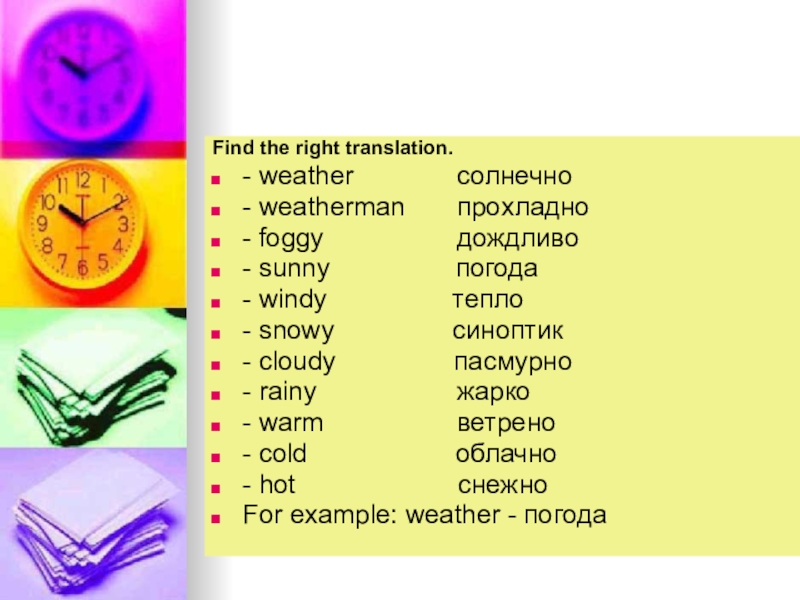 Find the right translation.

- weather солнечно
- weatherman прохладно
- foggy дождливо
- sunny погода
- windy тепло
- snowy синоптик
- cloudy пасмурно
- rainy жарко
- warm ветрено
- cold облачно
- hot снежно
For example: weather - погода